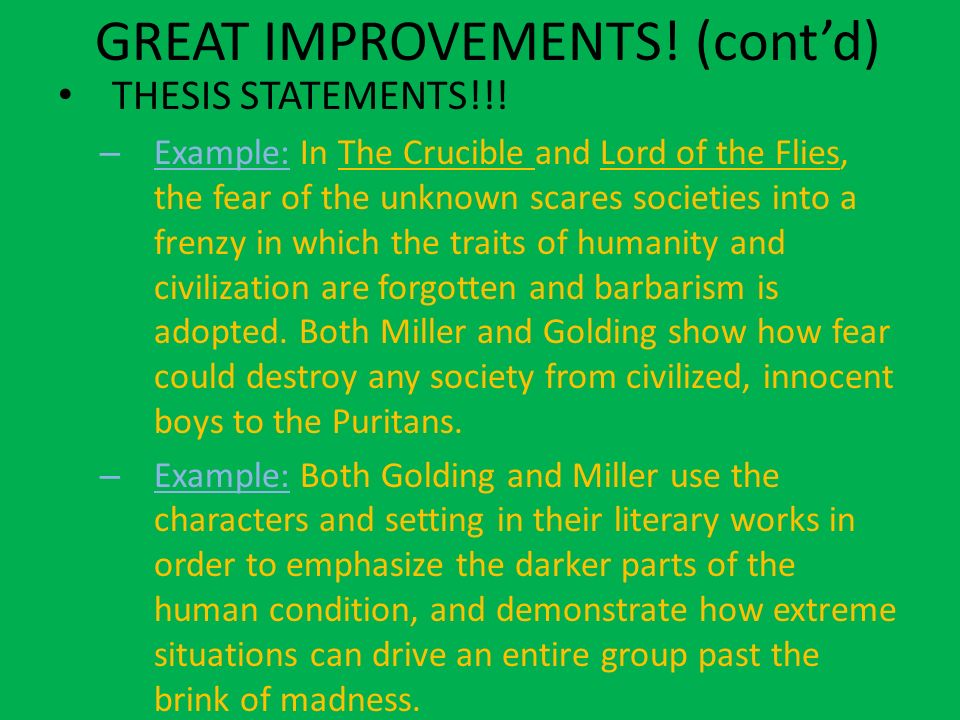 GREAT IMPROVEMENTS! (cont'd)

• THESIS STATEMENTS!!!

– Example: In The Crucible and Lord of the Flies, the fear of the unknown scares societies into a frenzy in which the traits of humanity and civilization are forgotten and barbarism is adopted. Both Miller and Golding show how fear could destroy any society from civilized, innocent boys to the Puritans.

– Example: Both Golding and Miller use the characters and setting in their literary works in order to emphasize the darker parts of the human condition, and demonstrate how extreme situations can drive an entire group past the brink of madness.